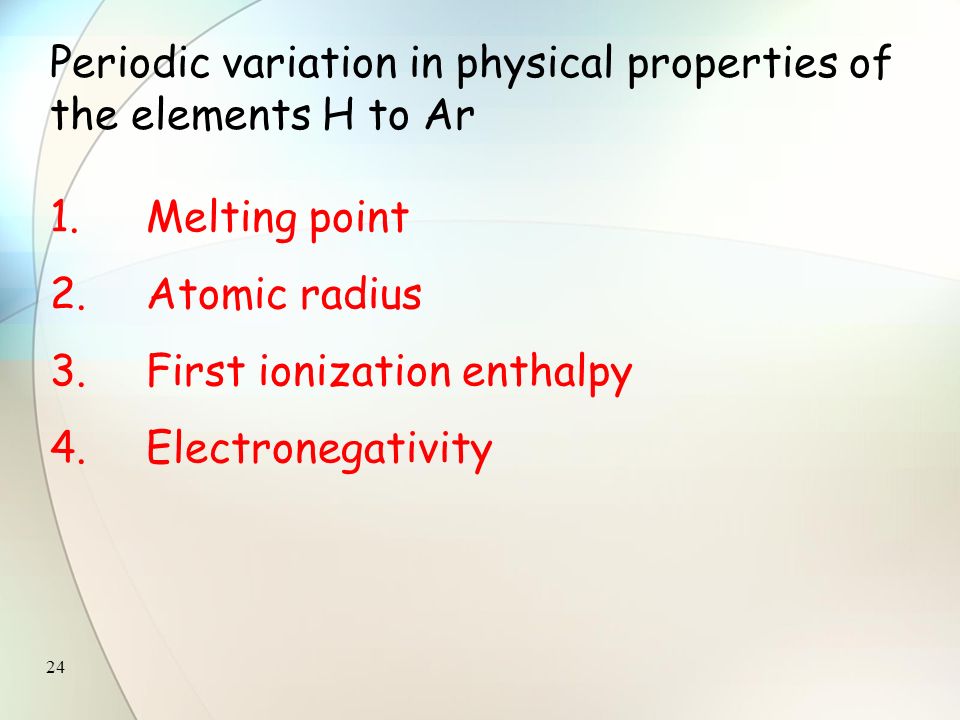 Periodic variation in physical properties of the elements H to Ar

1. Melting point
2. Atomic radius
3. First ionization enthalpy
4. Electronegativity

24